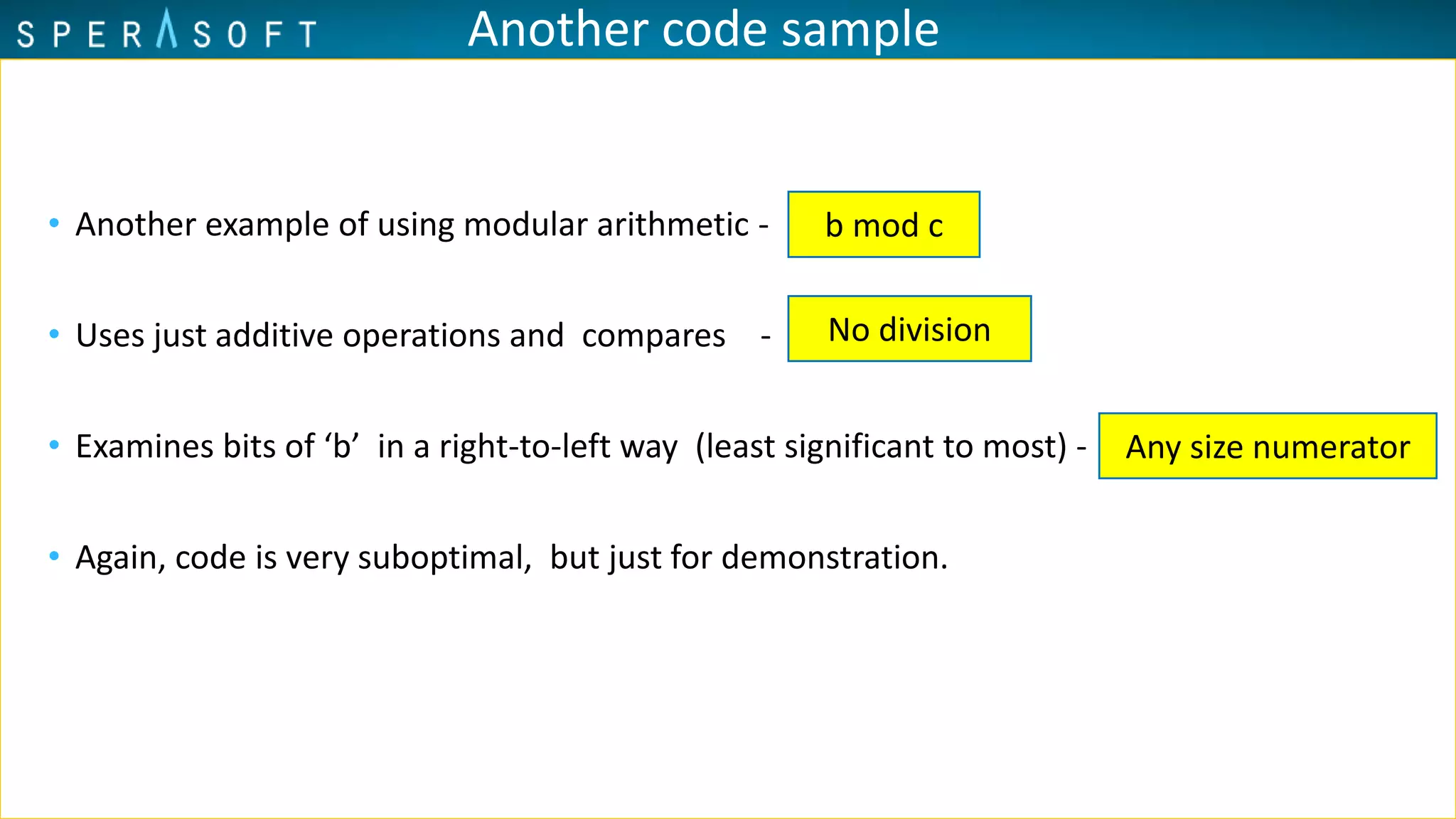 SPERASOFT

Another code sample

• Another example of using modular arithmetic - b mod c

• Uses just additive operations and compares - No division

• Examines bits of ‘b’ in a right-to-left way (least significant to most) - Any size numerator

• Again, code is very suboptimal, but just for demonstration.